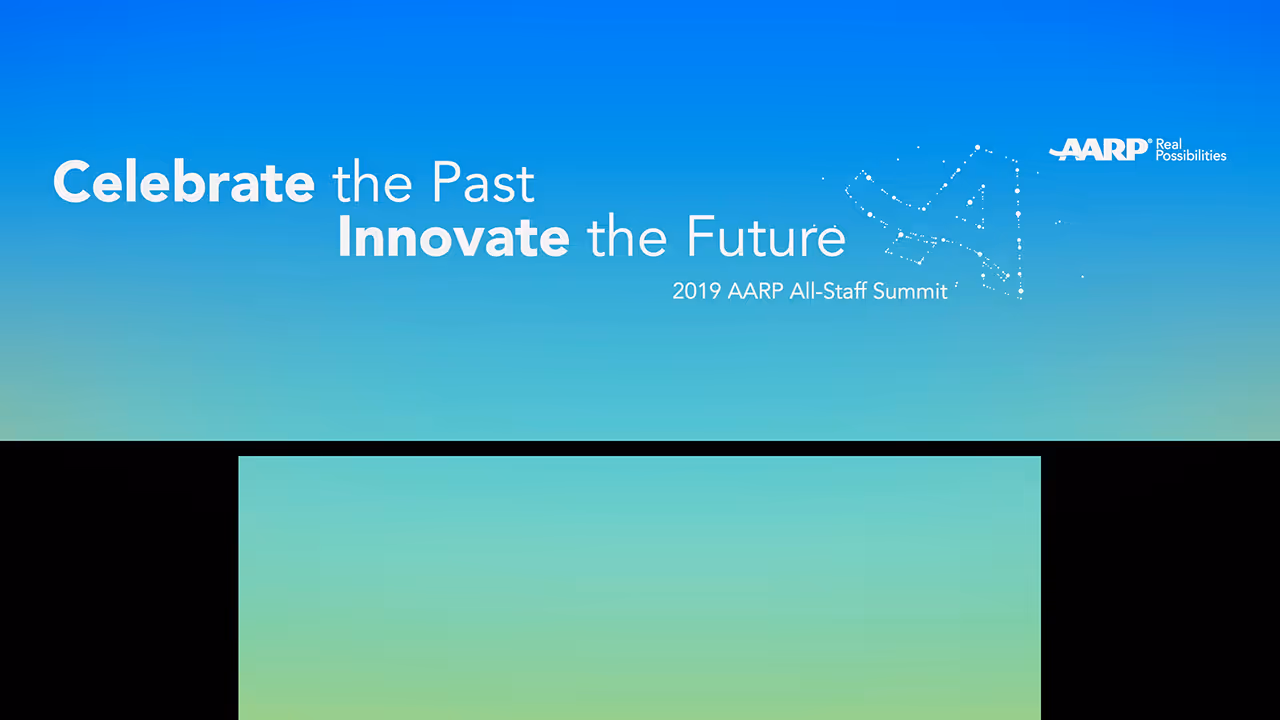 AARP® Real Possibilities

Celebrate the Past
Innovate the Future
2019 AARP All-Staff Summit